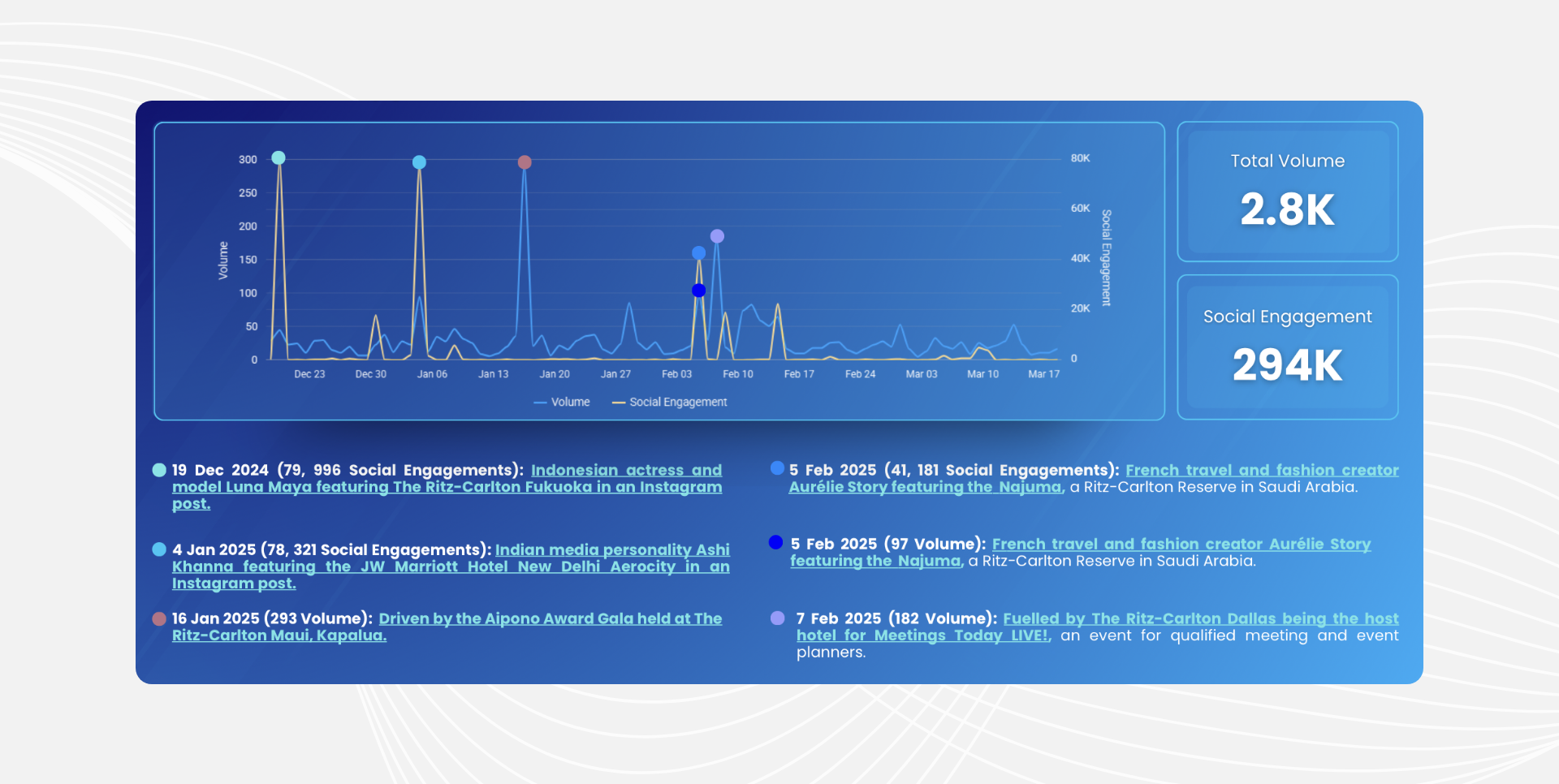 Volume

300
250
200
150
100
50
0

80K
60K
40K
20K
0

Social Engagement

Dec 23 Dec 30 Jan 06 Jan 13 Jan 20 Jan 27 Feb 03 Feb 10 Feb 17 Feb 24 Mar 03 Mar 10 Mar 17

Volume Social Engagement

Total Volume

2.8K

Social Engagement

294K

19 Dec 2024 (79, 996 Social Engagements): Indonesian actress and model Luna Maya featuring The Ritz-Carlton Fukuoka in an Instagram post.

4 Jan 2025 (78, 321 Social Engagements): Indian media personality Ashi Khanna featuring the JW Marriott Hotel New Delhi Aerocity in an Instagram post.

16 Jan 2025 (293 Volume): Driven by the Aipono Award Gala held at The Ritz-Carlton Maui, Kapalua.

5 Feb 2025 (41, 181 Social Engagements): French travel and fashion creator Aurélie Story featuring the Najuma, a Ritz-Carlton Reserve in Saudi Arabia.

5 Feb 2025 (97 Volume): French travel and fashion creator Aurélie Story featuring the Najuma, a Ritz-Carlton Reserve in Saudi Arabia.

7 Feb 2025 (182 Volume): Fuelled by The Ritz-Carlton Dallas being the host hotel for Meetings Today LIVE!, an event for qualified meeting and event planners.